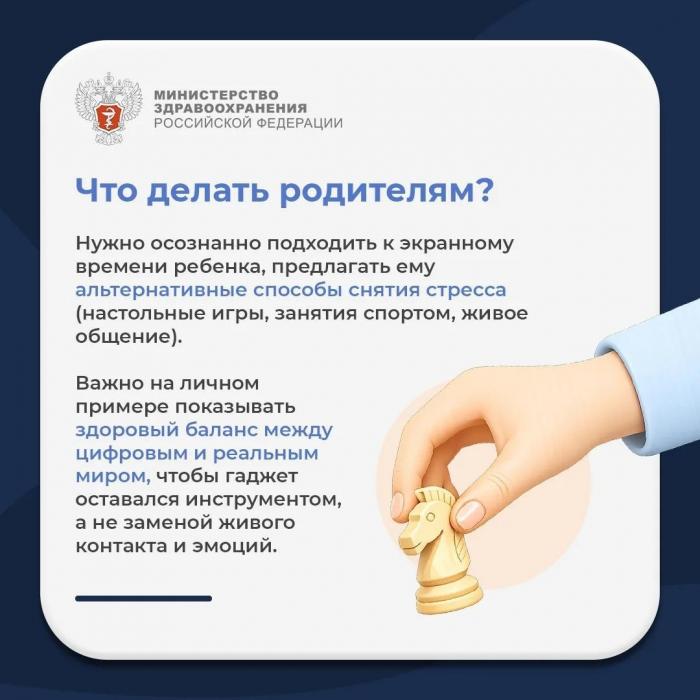 МИНИСТЕРСТВО
ЗДРАВООХРАНЕНИЯ
РОССИЙСКОЙ ФЕДЕРАЦИИ

Что делать родителям?

Нужно осознанно подходить к экранному времени ребенка, предлагать ему альтернативные способы снятия стресса (настольные игры, занятия спортом, живое общение).

Важно на личном примере показывать здоровый баланс между цифровым и реальным миром, чтобы гаджет оставался инструментом, а не заменой живого контакта и эмоций.